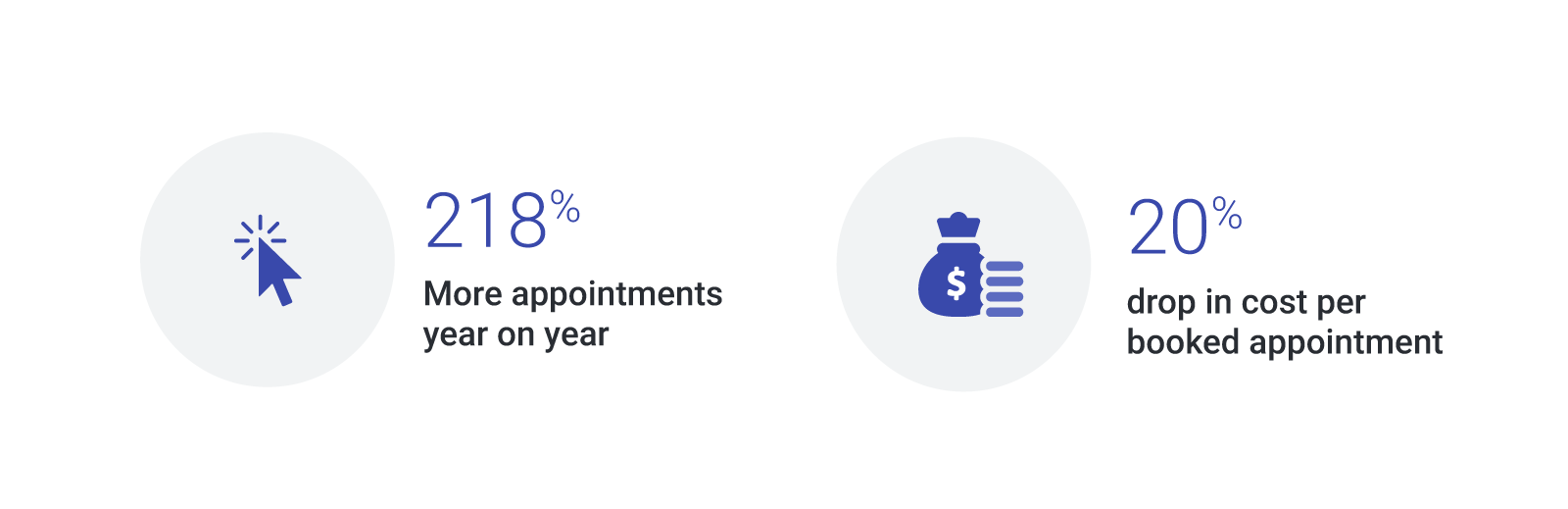 218%

More appointments year on year

$

20%

drop in cost per booked appointment